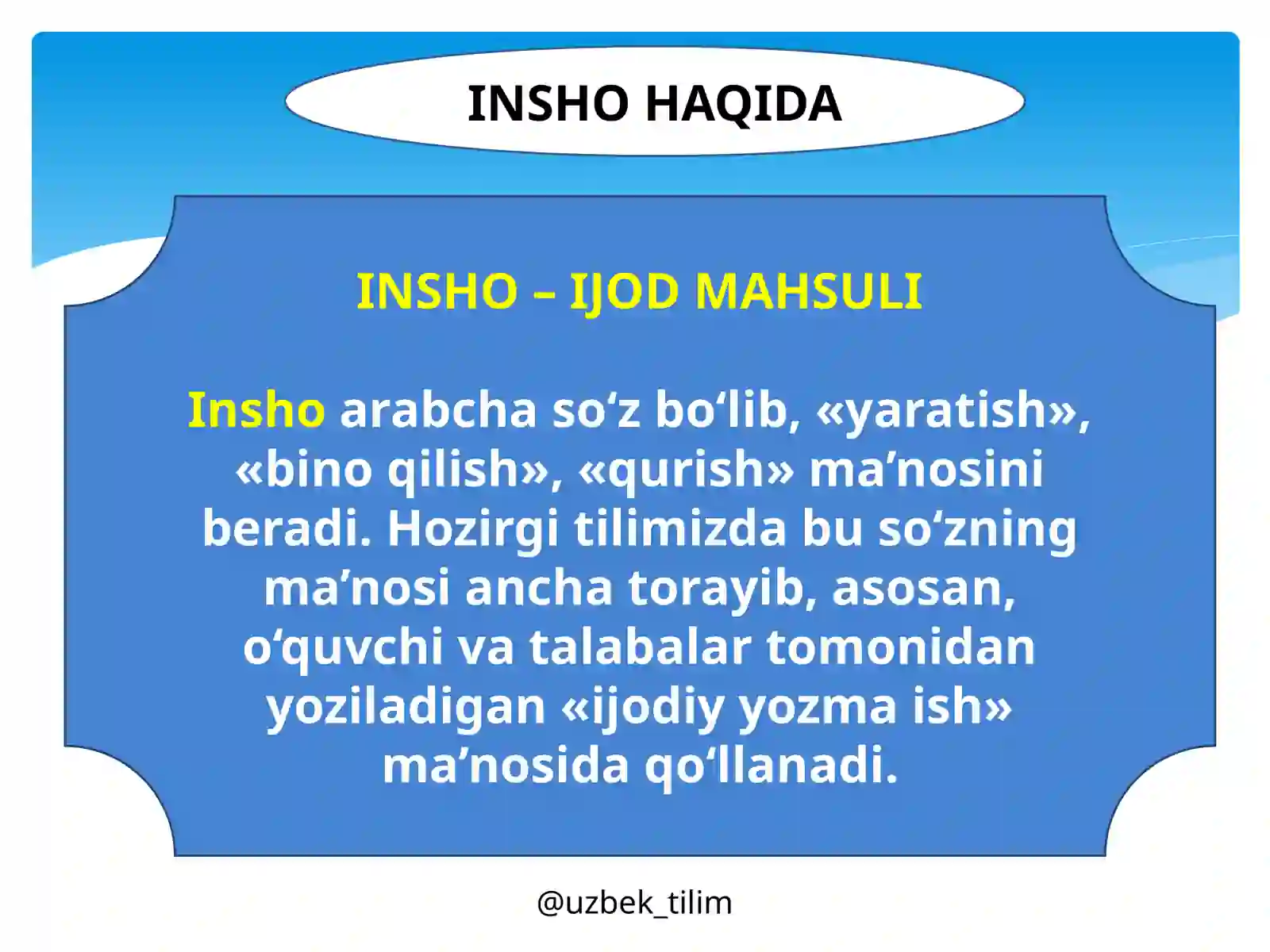 INSHO HAQIDA

INSHO – IJOD MAHSULI

Insho arabcha so‘z bo‘lib, «yaratish», «bino qilish», «qurish» ma’nosini beradi. Hozirgi tilimizda bu so‘zning ma’nosi ancha torayib, asosan, o‘quvchi va talabalar tomonidan yoziladigan «ijodiy yozma ish» ma’nosida qo‘llanadi.

@uzbek_tilim